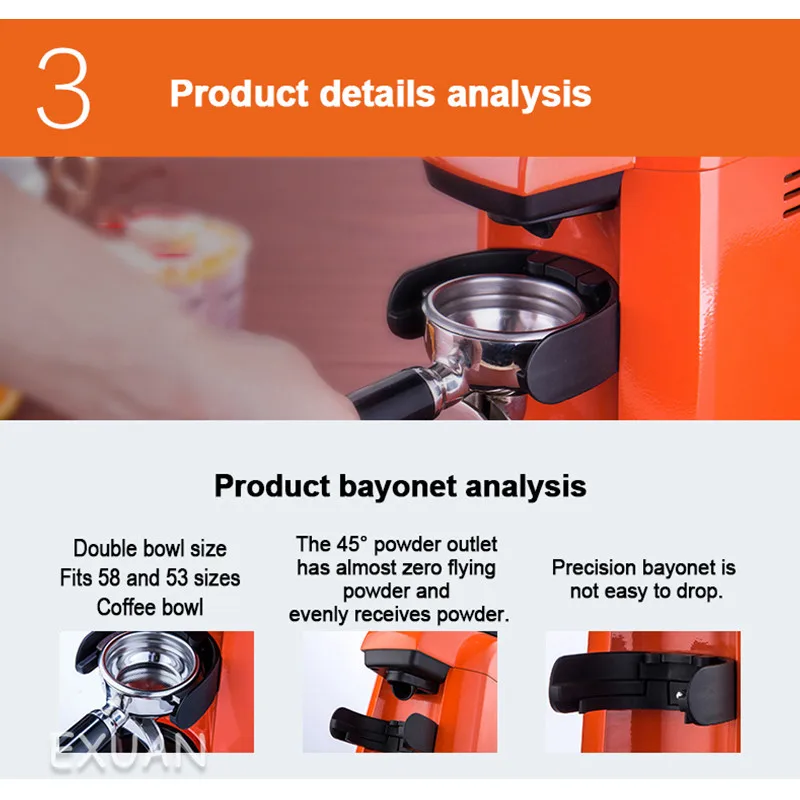 3 Product details analysis

Product bayonet analysis

Double bowl size
Fits 58 and 53 sizes
Coffee bowl

The 45° powder outlet has almost zero flying powder and evenly receives powder.

Precision bayonet is not easy to drop.

EXUAN